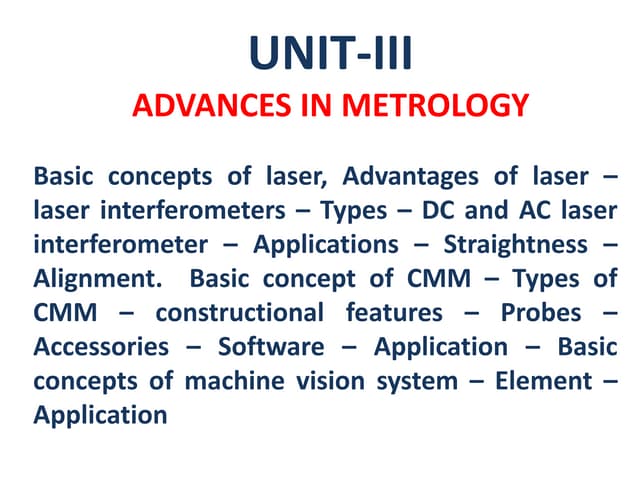 UNIT-III
ADVANCES IN METROLOGY

Basic concepts of laser, Advantages of laser – laser interferometers – Types – DC and AC laser interferometer – Applications – Straightness – Alignment. Basic concept of CMM – Types of CMM – constructional features – Probes – Accessories – Software – Application – Basic concepts of machine vision system – Element – Application